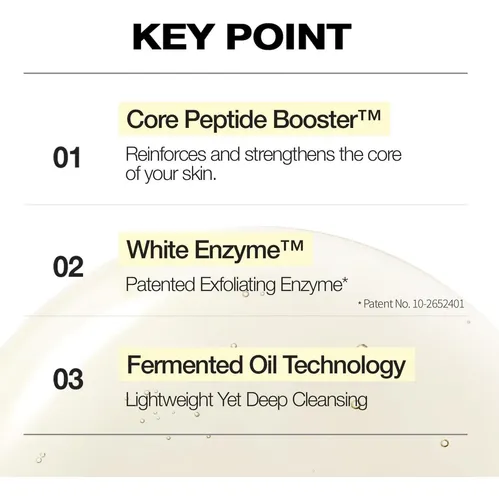 KEY POINT

01

Core Peptide Booster™

Reinforces and strengthens the core of your skin.

02

White Enzyme™

Patented Exfoliating Enzyme*

* Patent No. 10-2652401

03

Fermented Oil Technology

Lightweight Yet Deep Cleansing